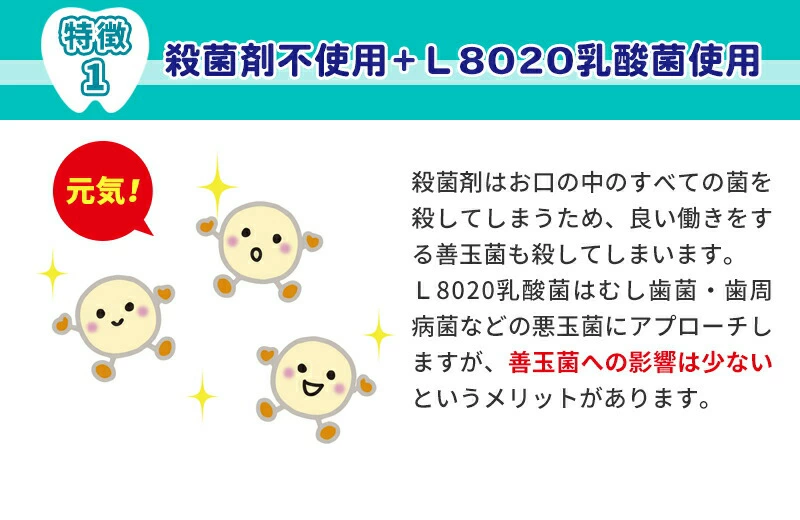 特徴
1
殺菌剤不使用＋Ｌ8020乳酸菌使用

元気！

殺菌剤はお口の中のすべての菌を殺してしまうため、良い働きをする善玉菌も殺してしまいます。
Ｌ8020乳酸菌はむし歯菌・歯周病菌などの悪玉菌にアプローチしますが、善玉菌への影響は少ないというメリットがあります。